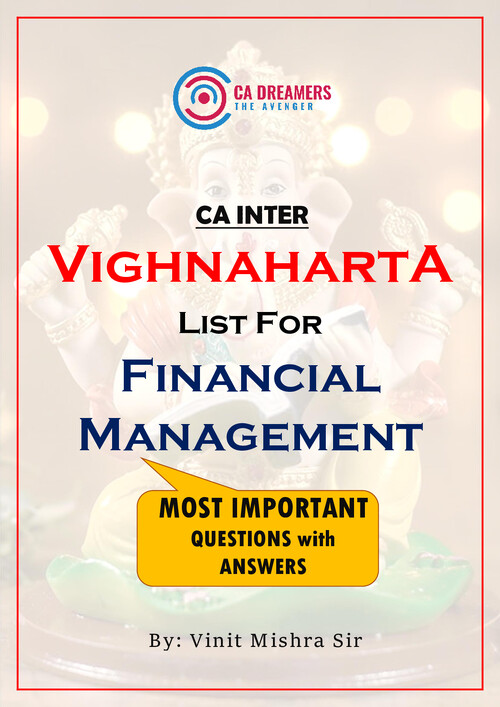 CA DREAMERS
THE AVENGER

CA INTER

VIGHNAHARTA

LIST FOR

FINANCIAL MANAGEMENT

MOST IMPORTANT QUESTIONS with ANSWERS

By: Vinit Mishra Sir